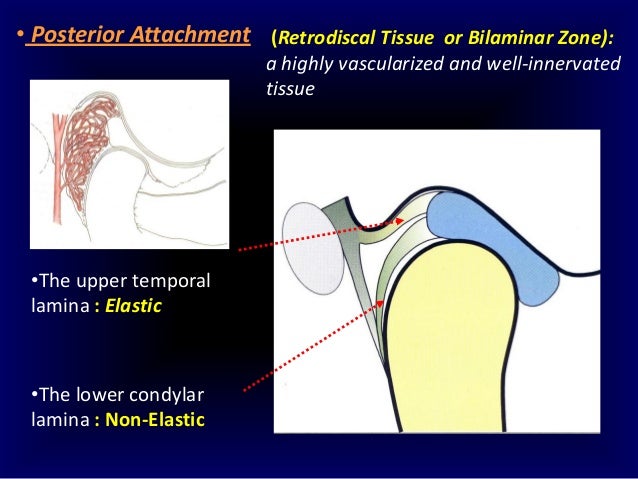 • Posterior Attachment (Retrodiscal Tissue or Bilaminar Zone): a highly vascularized and well-innervated tissue

•The upper temporal lamina : Elastic

•The lower condylar lamina : Non-Elastic